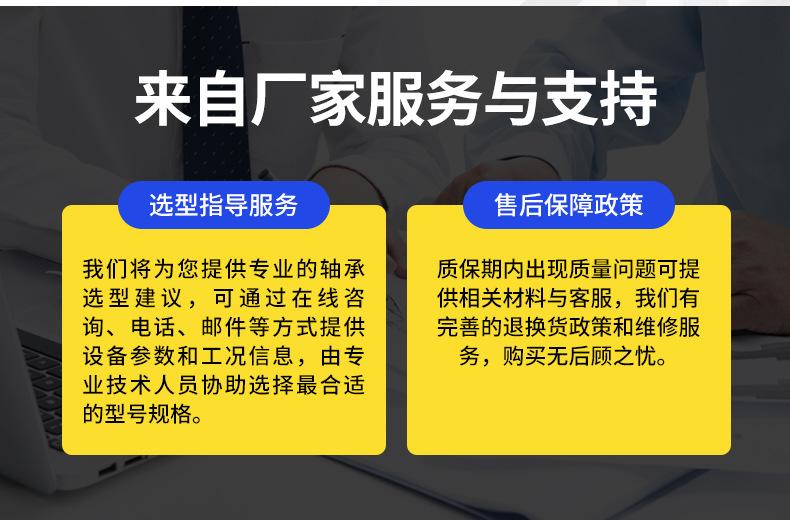 来自厂家服务与支持

选型指导服务

我们将为您提供专业的轴承选型建议，可通过在线咨询、电话、邮件等方式提供设备参数和工况信息，由专业技术人员协助选择最合适的型号规格。

售后保障政策

质保期内出现质量问题可提供相关材料与客服，我们有完善的退换货政策和维修服务，购买无后顾之忧。